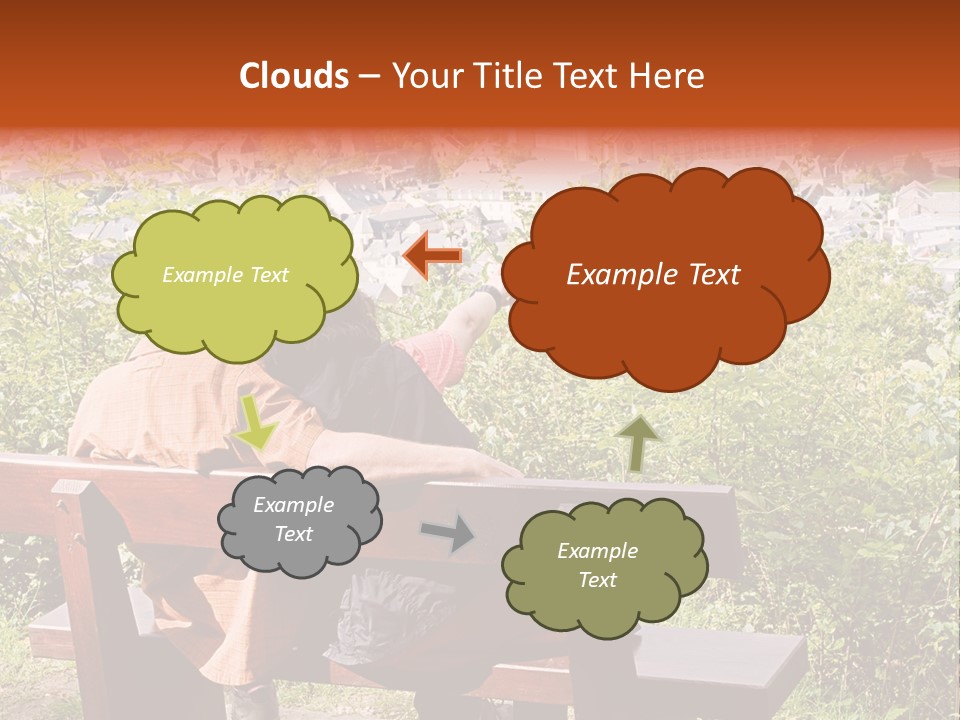 Clouds – Your Title Text Here

Example Text

Example Text

Example Text

Example Text